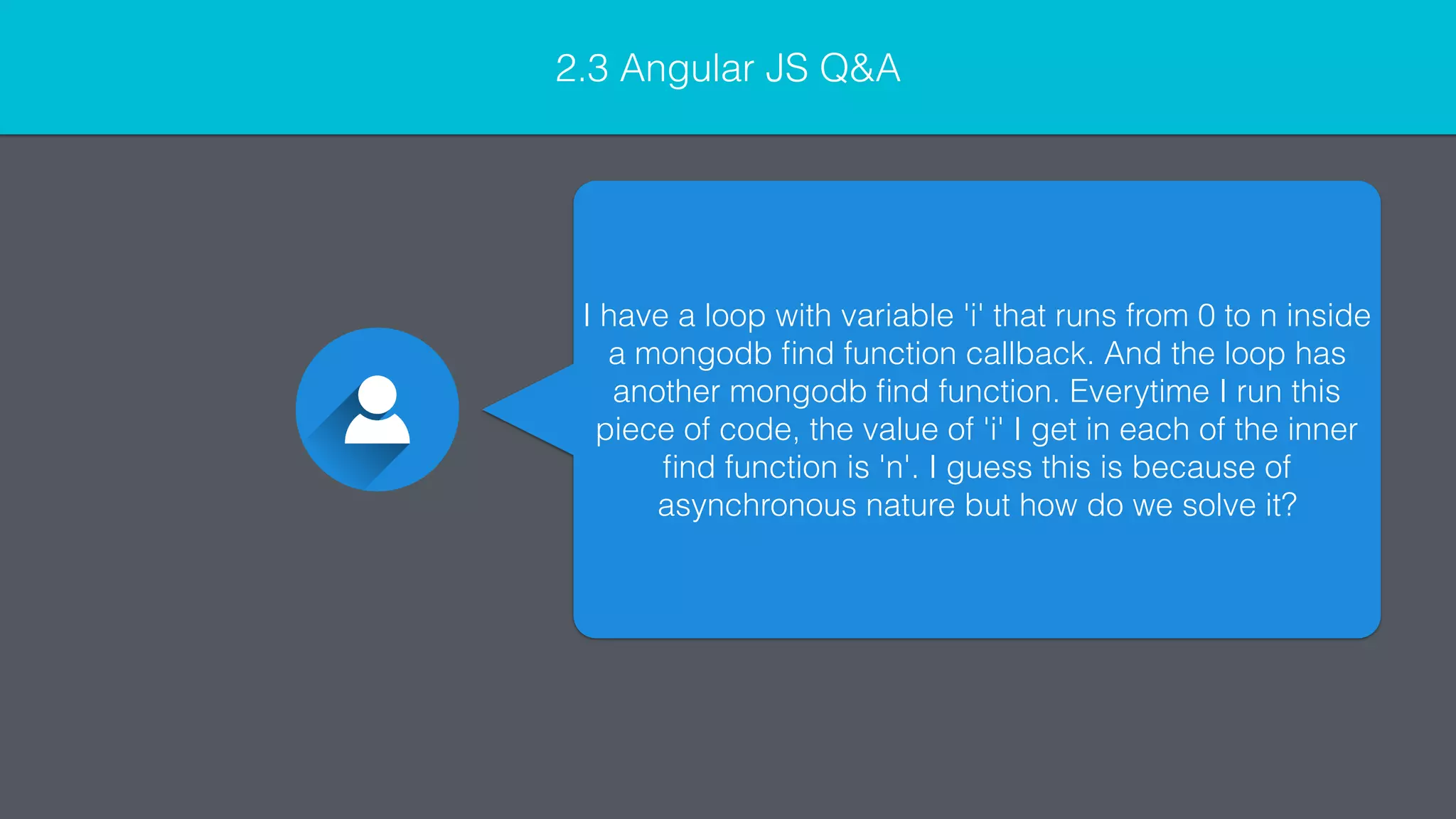 2.3 Angular JS Q&A

I have a loop with variable 'i' that runs from 0 to n inside a mongodb find function callback. And the loop has another mongodb find function. Everytime I run this piece of code, the value of 'i' I get in each of the inner find function is 'n'. I guess this is because of asynchronous nature but how do we solve it?